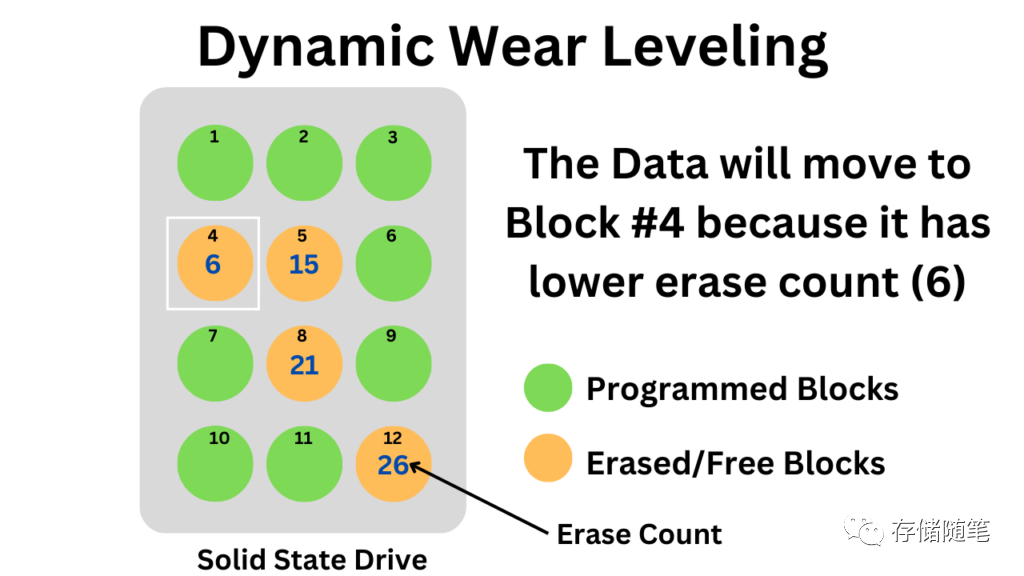 Dynamic Wear Leveling

1
2
3
4
6
5
15
6
7
8
21
9
10
11
12
26

Solid State Drive

The Data will move to Block #4 because it has lower erase count (6)

Programmed Blocks

Erased/Free Blocks

Erase Count

存储随笔